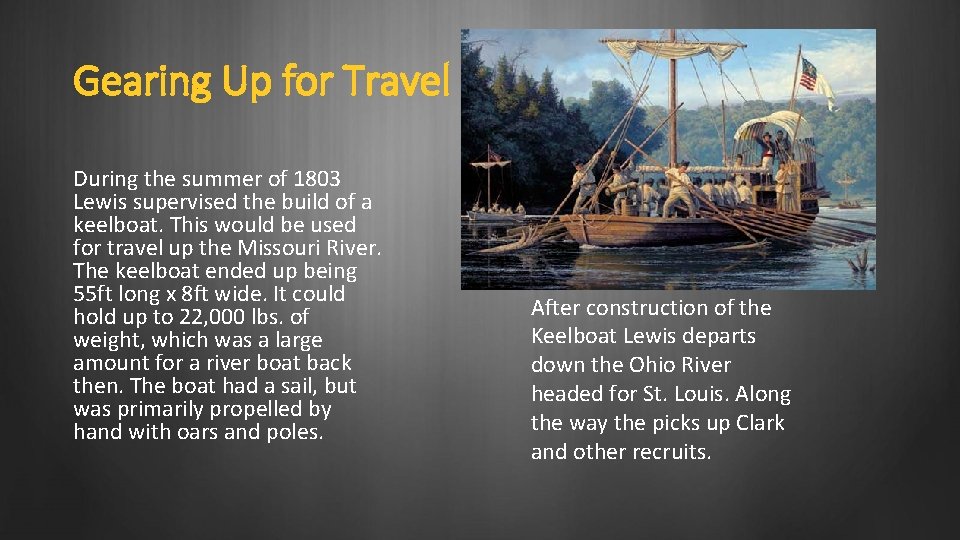 Gearing Up for Travel

During the summer of 1803 Lewis supervised the build of a keelboat. This would be used for travel up the Missouri River. The keelboat ended up being 55ft long x 8ft wide. It could hold up to 22,000 lbs. of weight, which was a large amount for a river boat back then. The boat had a sail, but was primarily propelled by hand with oars and poles.

After construction of the Keelboat Lewis departs down the Ohio River headed for St. Louis. Along the way the picks up Clark and other recruits.